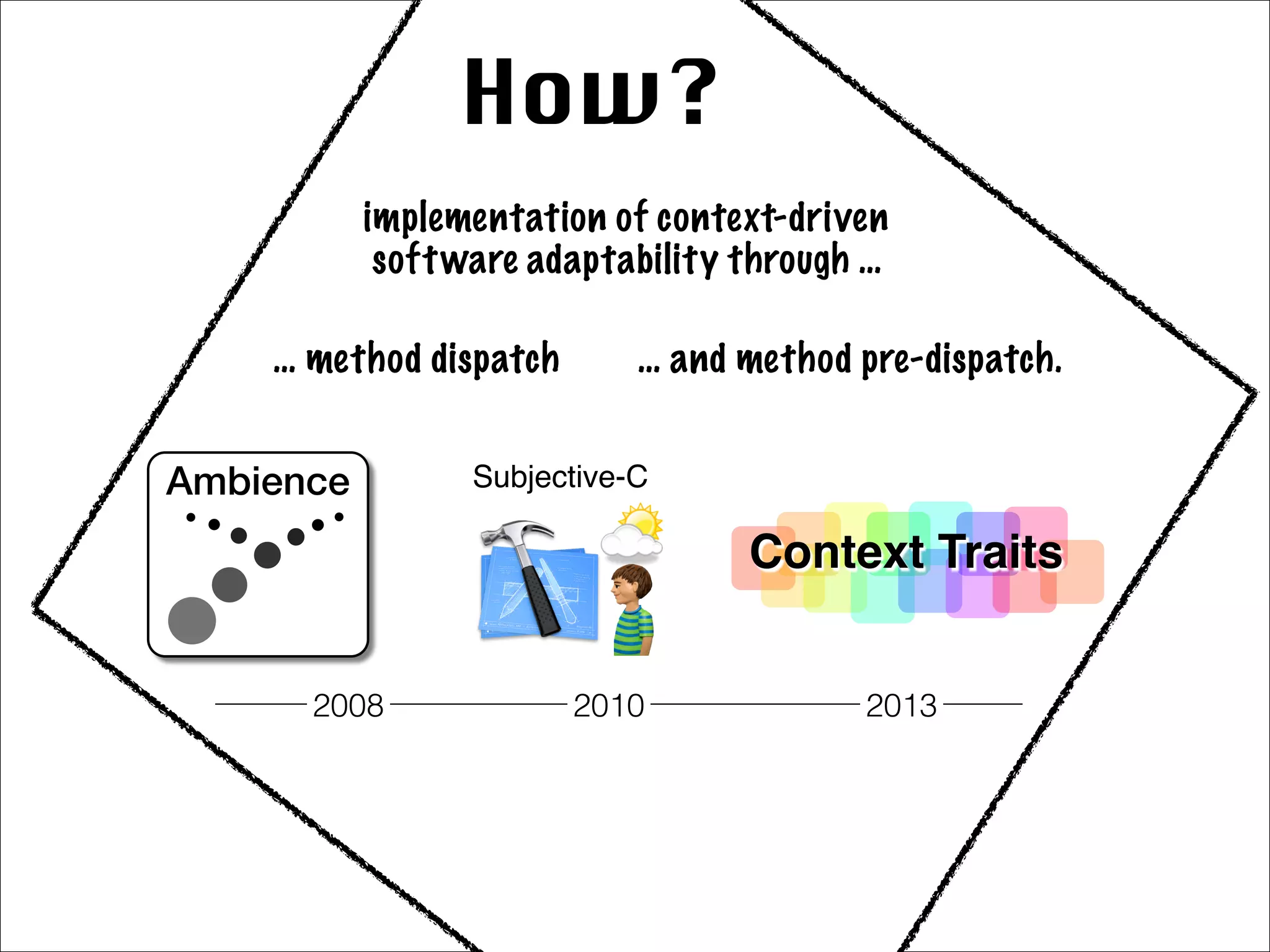 How?

implementation of context-driven software adaptability through ...

... method dispatch

... and method pre-dispatch.

Ambience

Subjective-C

Context Traits

2008

2010

2013